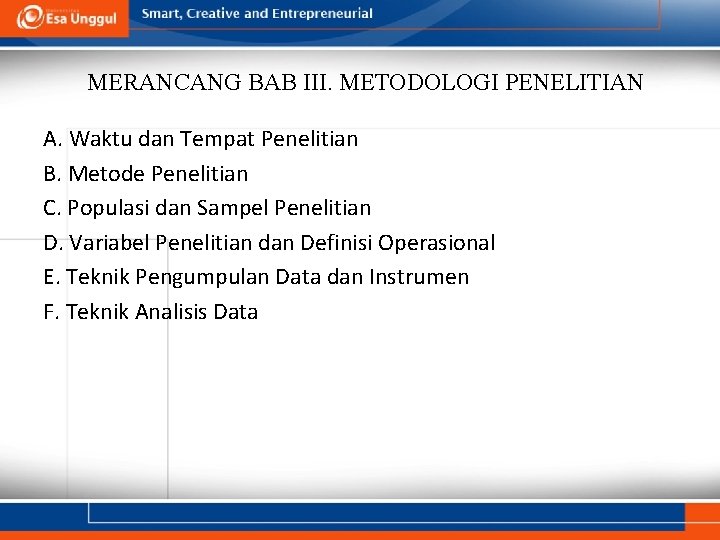 Esa Unggul

Smart, Creative and Entrepreneurial

MERANCANG BAB III. METODOLOGI PENELITIAN

A. Waktu dan Tempat Penelitian
B. Metode Penelitian
C. Populasi dan Sampel Penelitian
D. Variabel Penelitian dan Definisi Operasional
E. Teknik Pengumpulan Data dan Instrumen
F. Teknik Analisis Data